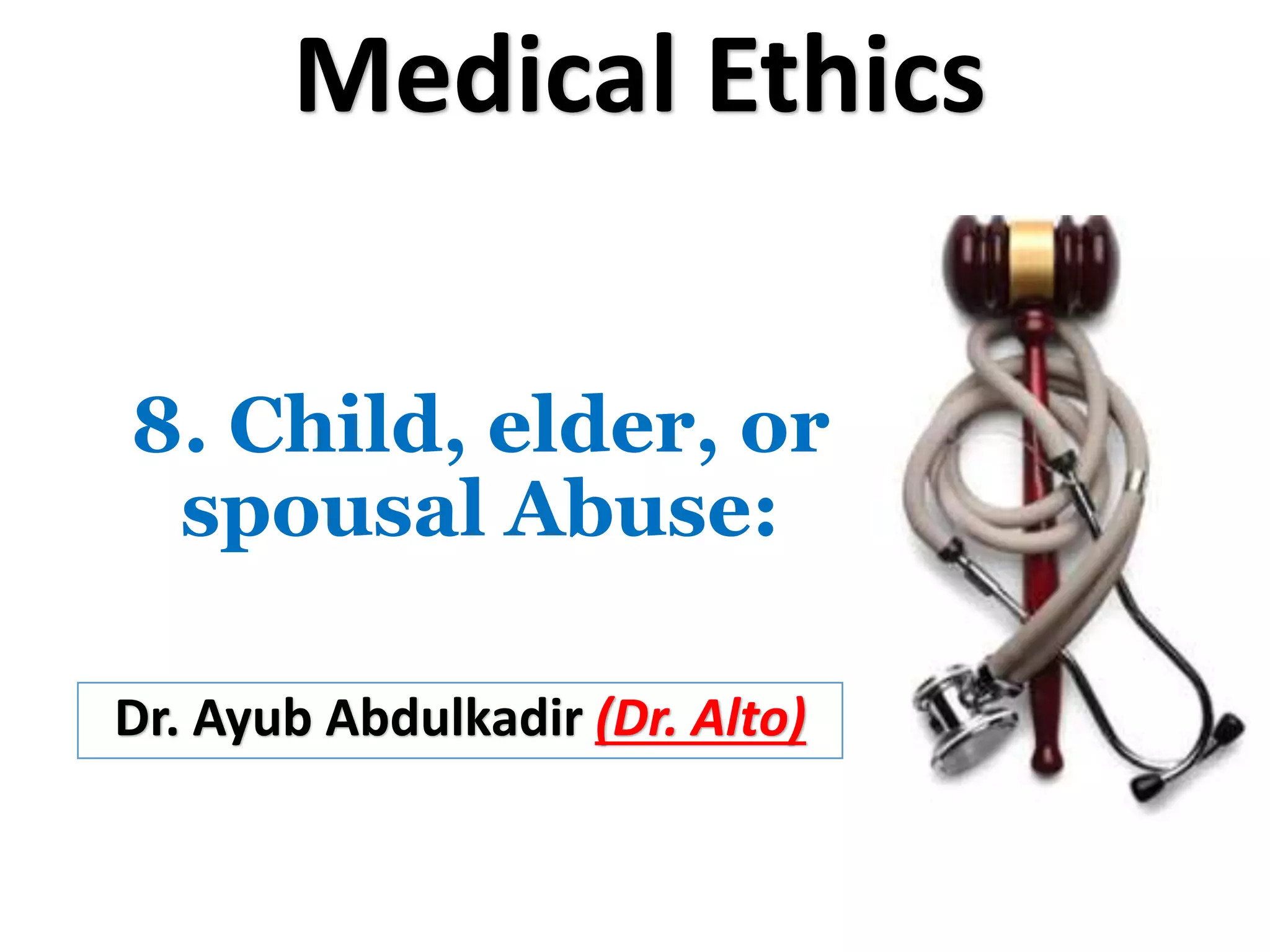 Medical Ethics

8. Child, elder, or spousal Abuse:

Dr. Ayub Abdulkadir (Dr. Alto)